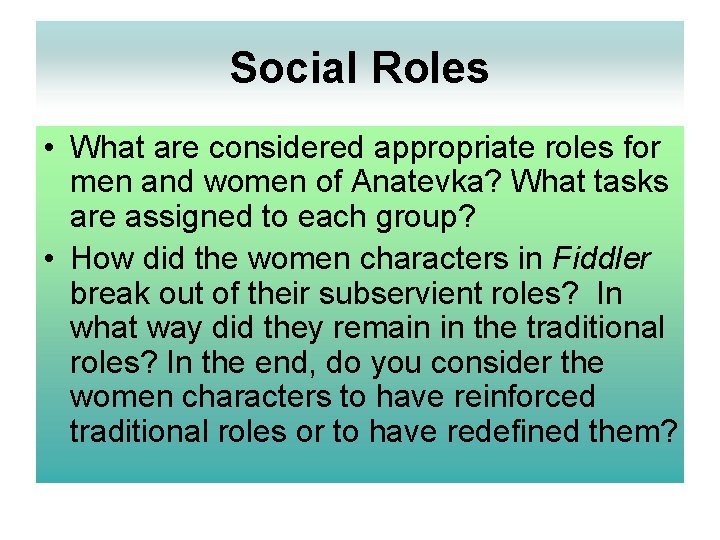 Social Roles

• What are considered appropriate roles for men and women of Anatevka? What tasks are assigned to each group?

• How did the women characters in Fiddler break out of their subservient roles? In what way did they remain in the traditional roles? In the end, do you consider the women characters to have reinforced traditional roles or to have redefined them?